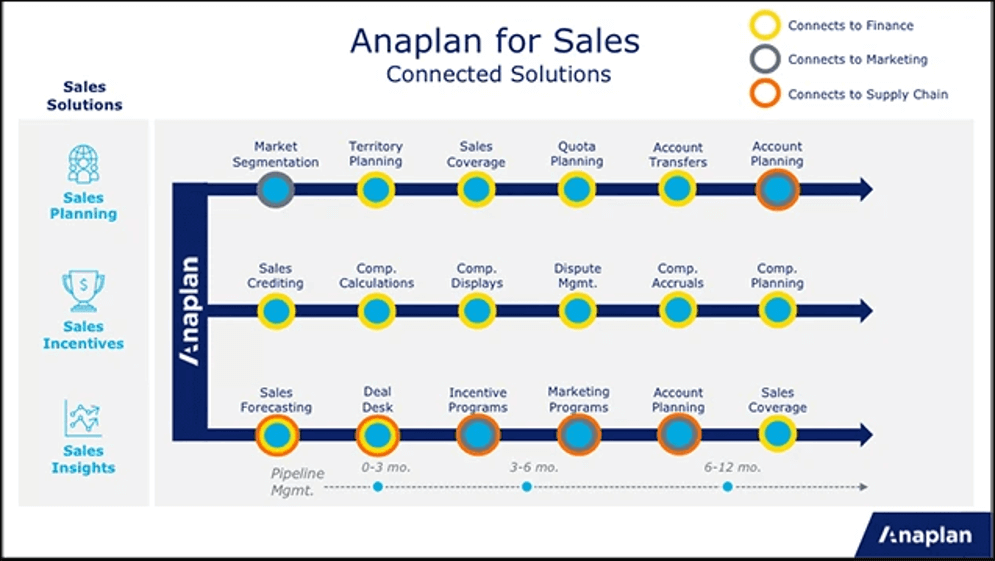 Anaplan for Sales
Connected Solutions

Connects to Finance
Connects to Marketing
Connects to Supply Chain

Sales Solutions

Sales Planning

Sales Incentives

Sales Insights

Anaplan

Market Segmentation
Territory Planning
Sales Coverage
Quota Planning
Account Transfers
Account Planning

Sales Crediting
Comp. Calculations
Comp. Displays
Dispute Mgmt.
Comp. Accruals
Comp. Planning

Sales Forecasting
Deal Desk
Incentive Programs
Marketing Programs
Account Planning
Sales Coverage

Pipeline Mgmt.
0-3 mo.
3-6 mo.
6-12 mo.

Anaplan